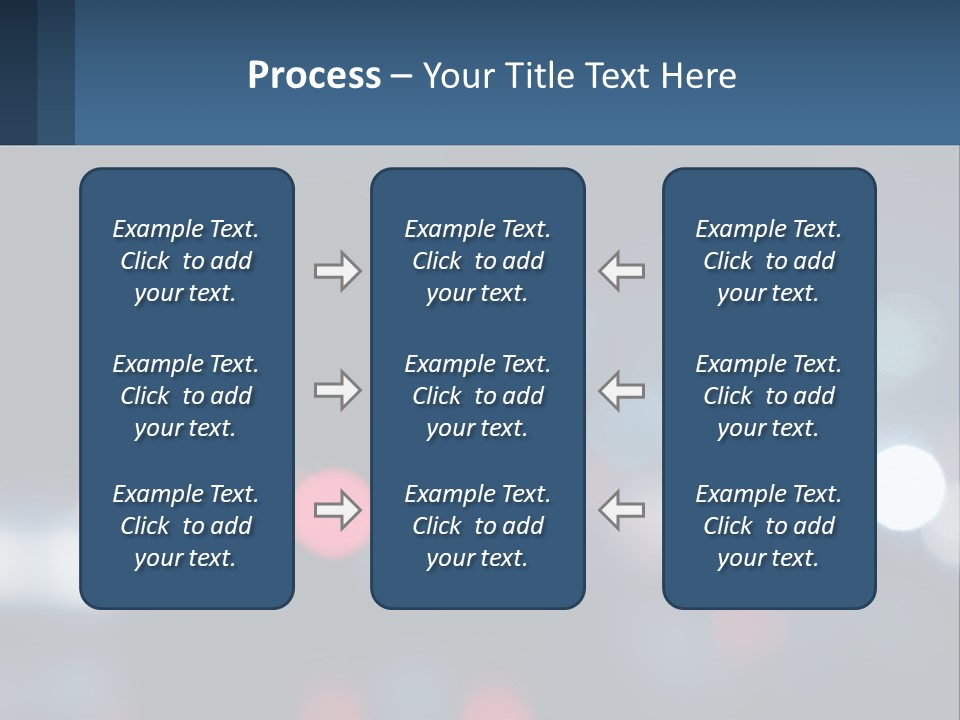 Process – Your Title Text Here

Example Text. Click to add your text.

Example Text. Click to add your text.

Example Text. Click to add your text.

Example Text. Click to add your text.

Example Text. Click to add your text.

Example Text. Click to add your text.

Example Text. Click to add your text.

Example Text. Click to add your text.

Example Text. Click to add your text.